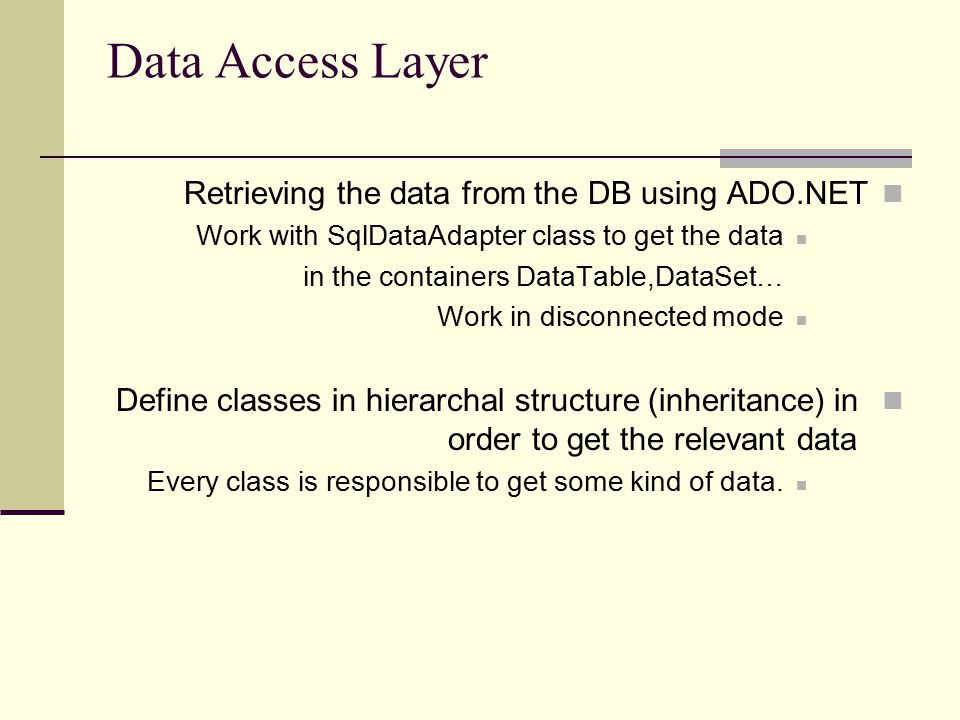 Data Access Layer

Retrieving the data from the DB using ADO.NET

Work with SqlDataAdapter class to get the data in the containers DataTable,DataSet…

Work in disconnected mode

Define classes in hierarchal structure (inheritance) in order to get the relevant data

Every class is responsible to get some kind of data.